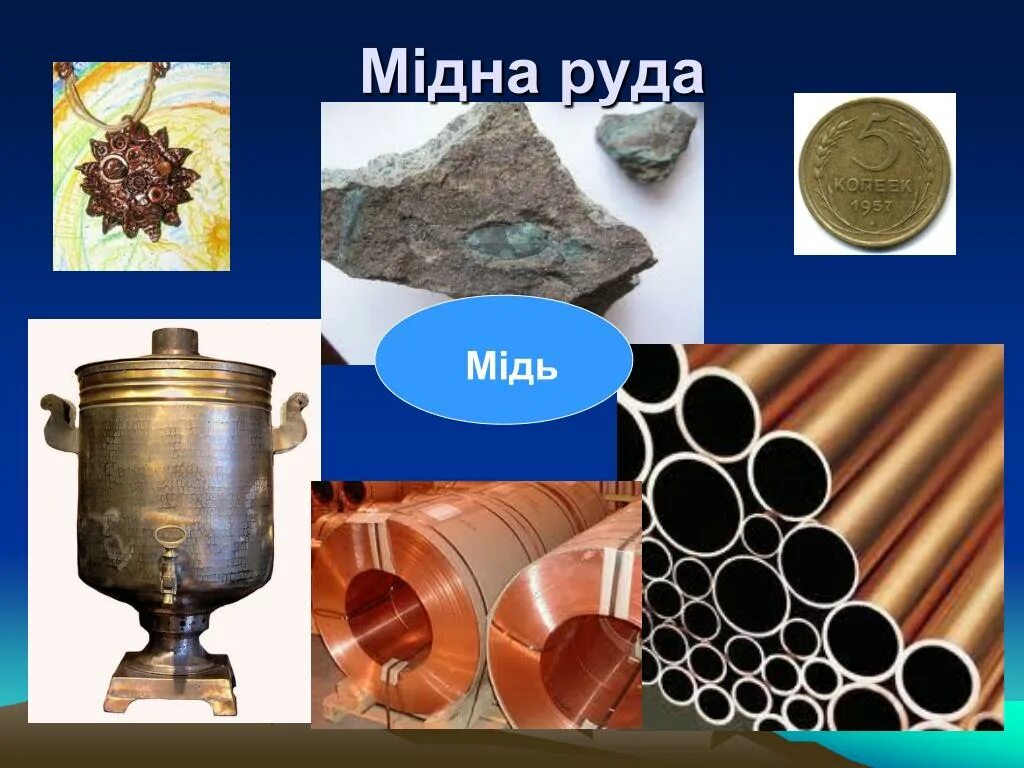 Мідна руда

5
КОПЕЕК
1957

Мідь